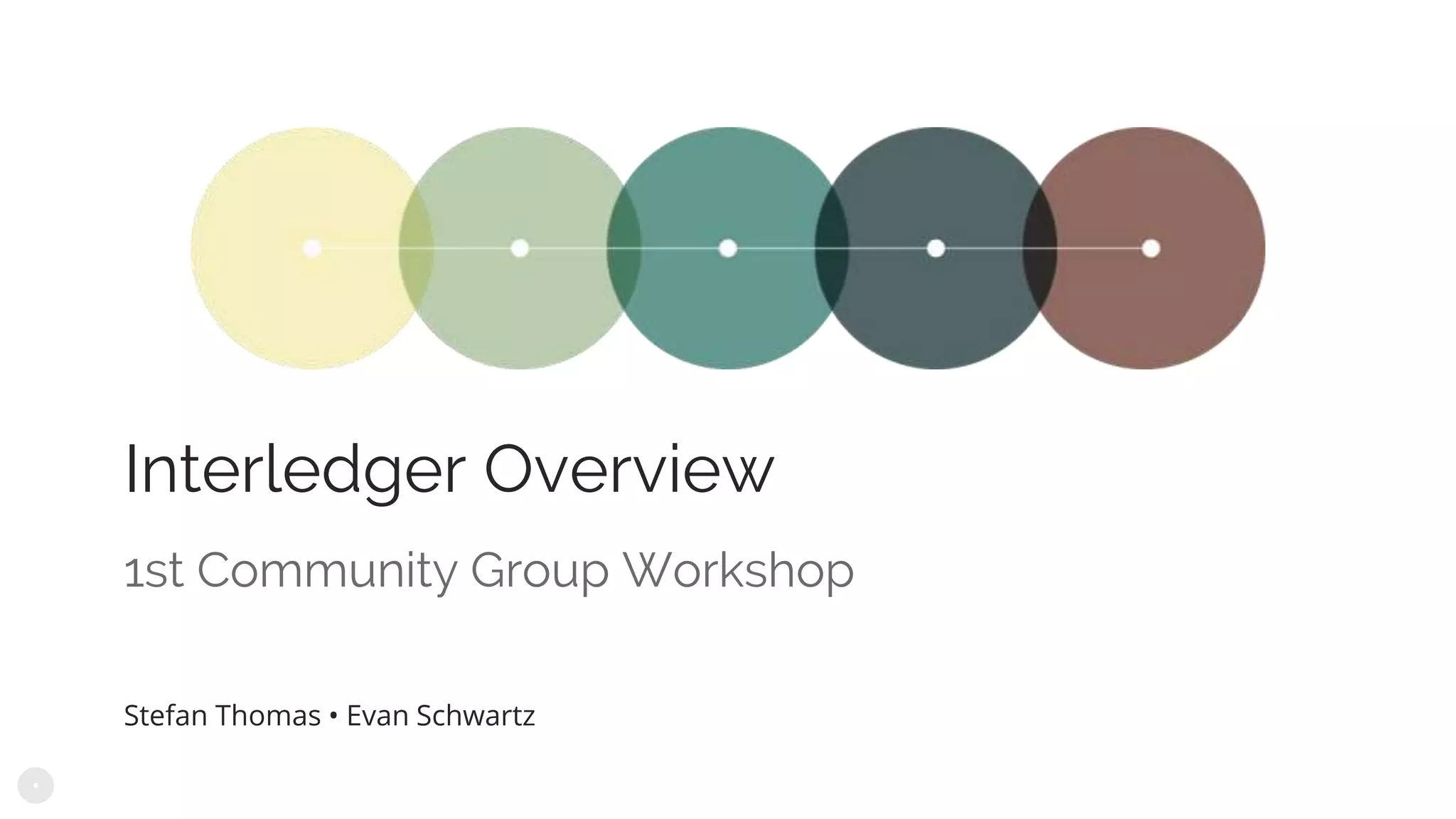 Interledger Overview

1st Community Group Workshop

Stefan Thomas • Evan Schwartz